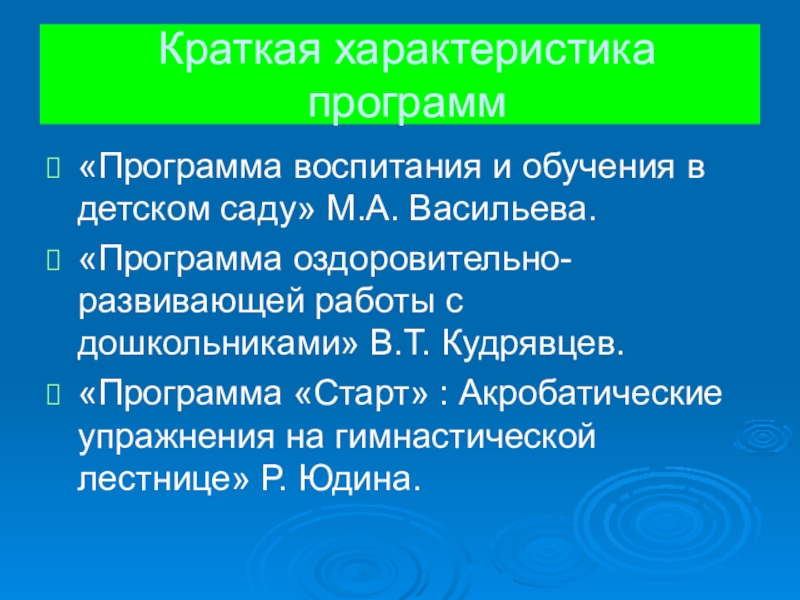 Краткая характеристика программ

«Программа воспитания и обучения в детском саду» М.А. Васильева.

«Программа оздоровительно-развивающей работы с дошкольниками» В.Т. Кудрявцев.

«Программа «Старт» : Акробатические упражнения на гимнастической лестнице» Р. Юдина.